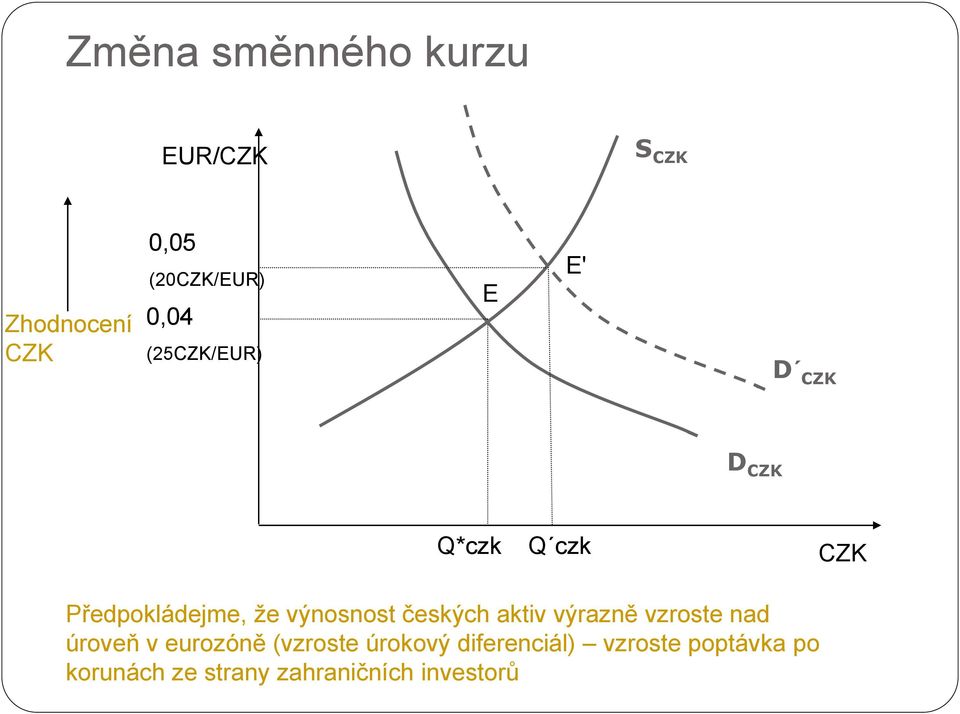 Změna směnného kurzu

EUR/CZK

$S_{CZK}$

0,05

(20CZK/EUR)

E'

E

Zhodnocení CZK

0,04

(25CZK/EUR)

$D´_{CZK}$

$D_{CZK}$

Q*czk

Q´czk

CZK

Předpokládejme, že výnosnost českých aktiv výrazně vzroste nad úroveň v eurozóně (vzroste úrokový diferenciál) – vzroste poptávka po korunách ze strany zahraničních investorů